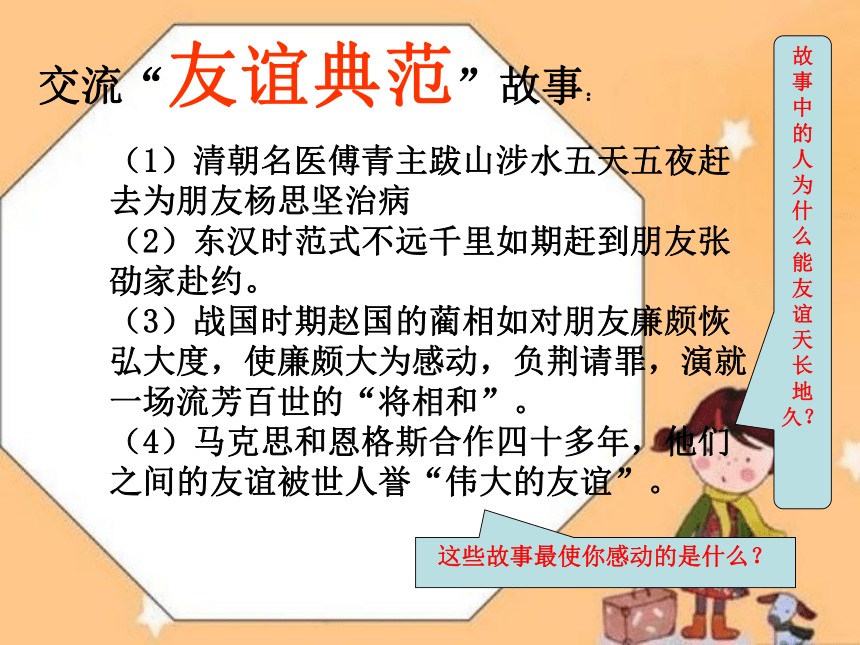 交流“友谊典范”故事：

（1）清朝名医傅青主跋山涉水五天五夜赶去为朋友杨思坚治病
（2）东汉时范式不远千里如期赶到朋友张劭家赴约。
（3）战国时期赵国的蔺相如对朋友廉颇恢弘大度，使廉颇大为感动，负荆请罪，演就一场流芳百世的“将相和”。
（4）马克思和恩格斯合作四十多年，他们之间的友谊被世人誉“伟大的友谊”。

故事中的人为什么能友谊天长地久？

这些故事最使你感动的是什么？